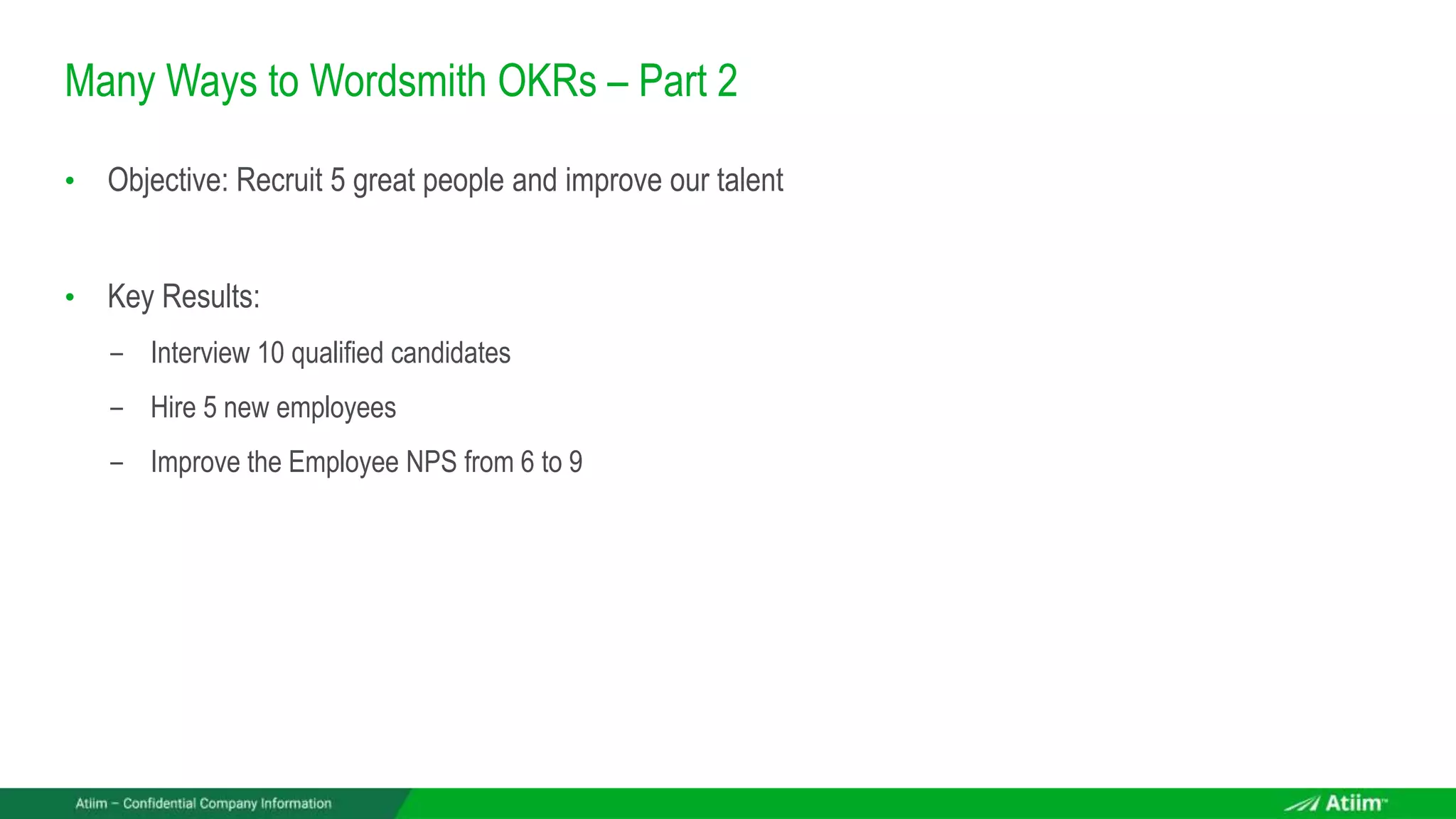 Many Ways to Wordsmith OKRs – Part 2

• Objective: Recruit 5 great people and improve our talent

• Key Results:
– Interview 10 qualified candidates
– Hire 5 new employees
– Improve the Employee NPS from 6 to 9

Atiim – Confidential Company Information

Atiim™